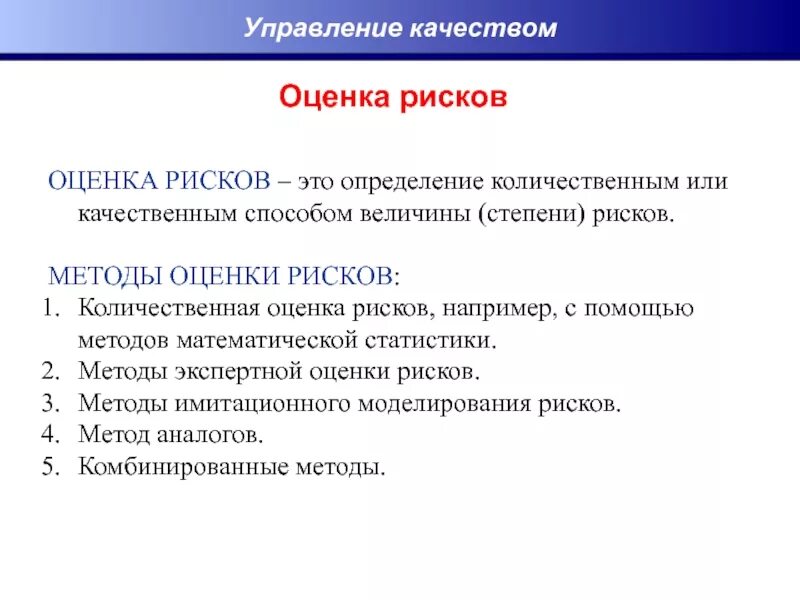 Управление качеством

Оценка рисков

ОЦЕНКА РИСКОВ – это определение количественным или качественным способом величины (степени) рисков.

МЕТОДЫ ОЦЕНКИ РИСКОВ:
1. Количественная оценка рисков, например, с помощью методов математической статистики.
2. Методы экспертной оценки рисков.
3. Методы имитационного моделирования рисков.
4. Метод аналогов.
5. Комбинированные методы.